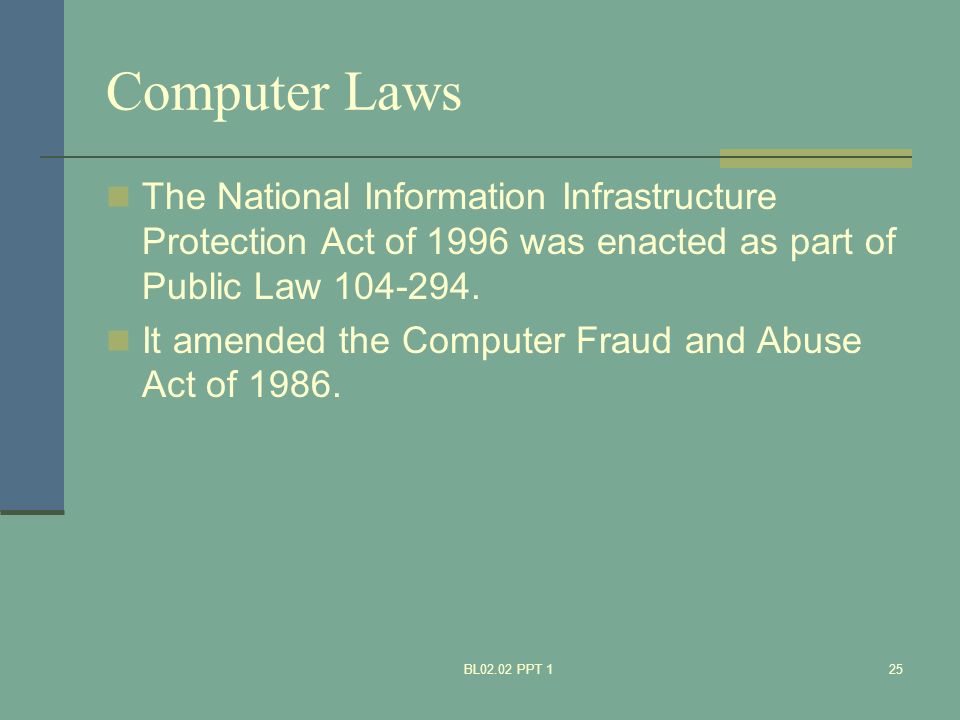 Computer Laws

The National Information Infrastructure Protection Act of 1996 was enacted as part of Public Law 104-294.

It amended the Computer Fraud and Abuse Act of 1986.

BL02.02 PPT 1

25